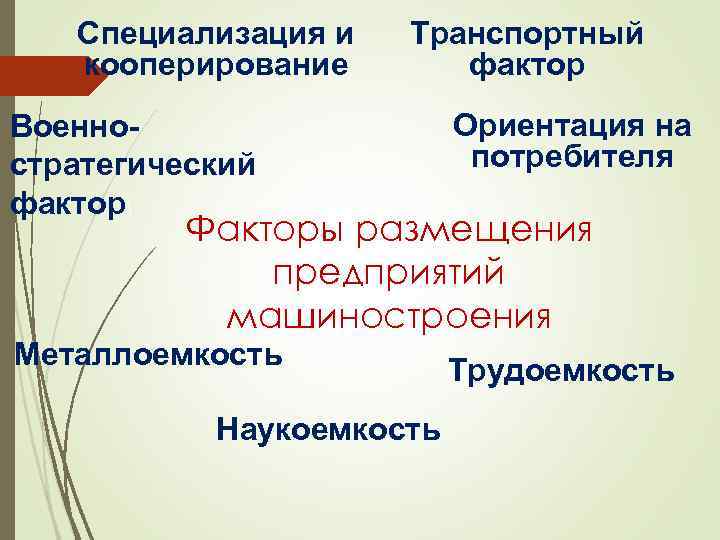 Специализация и кооперирование

Транспортный фактор

Военно-стратегический фактор

Ориентация на потребителя

Факторы размещения предприятий машиностроения

Металлоемкость

Трудоемкость

Наукоемкость